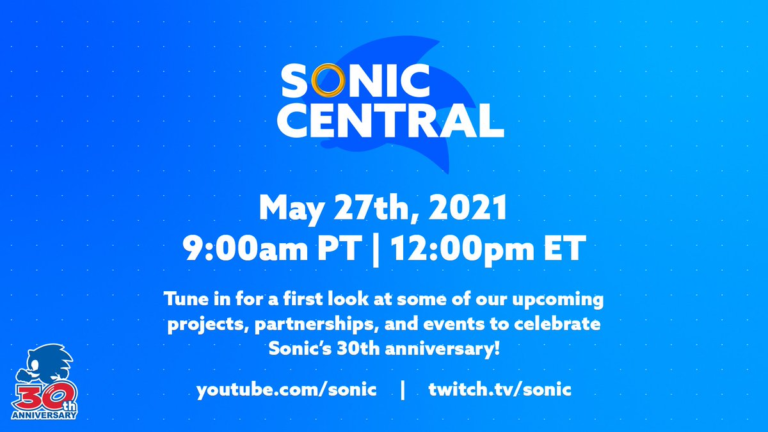 SONIC
CENTRAL

May 27th, 2021
9:00am PT | 12:00pm ET

Tune in for a first look at some of our upcoming projects, partnerships, and events to celebrate Sonic's 30th anniversary!

youtube.com/sonic | twitch.tv/sonic

30th
ANNIVERSARY